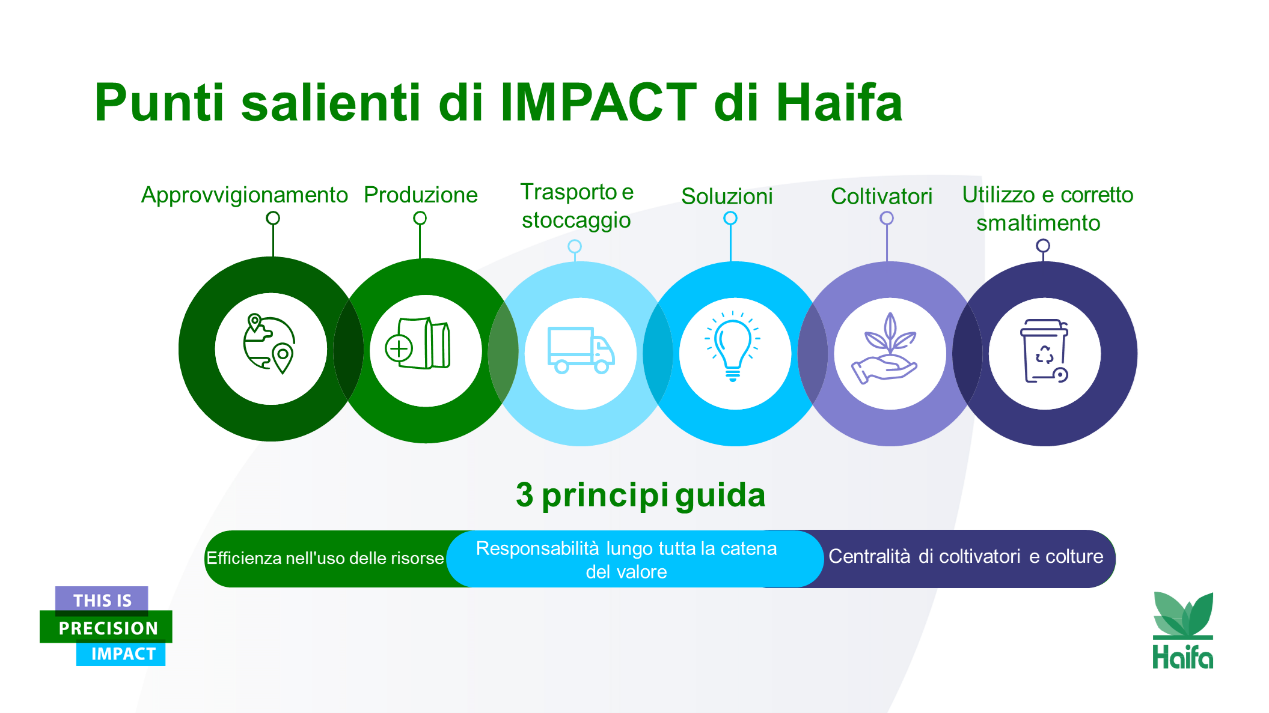 Punti salienti di IMPACT di Haifa

Approvvigionamento

Produzione

Trasporto e stoccaggio

Soluzioni

Coltivatori

Utilizzo e corretto smaltimento

3 principi guida

Efficienza nell'uso delle risorse

Responsabilità lungo tutta la catena del valore

Centralità di coltivatori e colture

THIS IS
PRECISION
IMPACT

Haifa